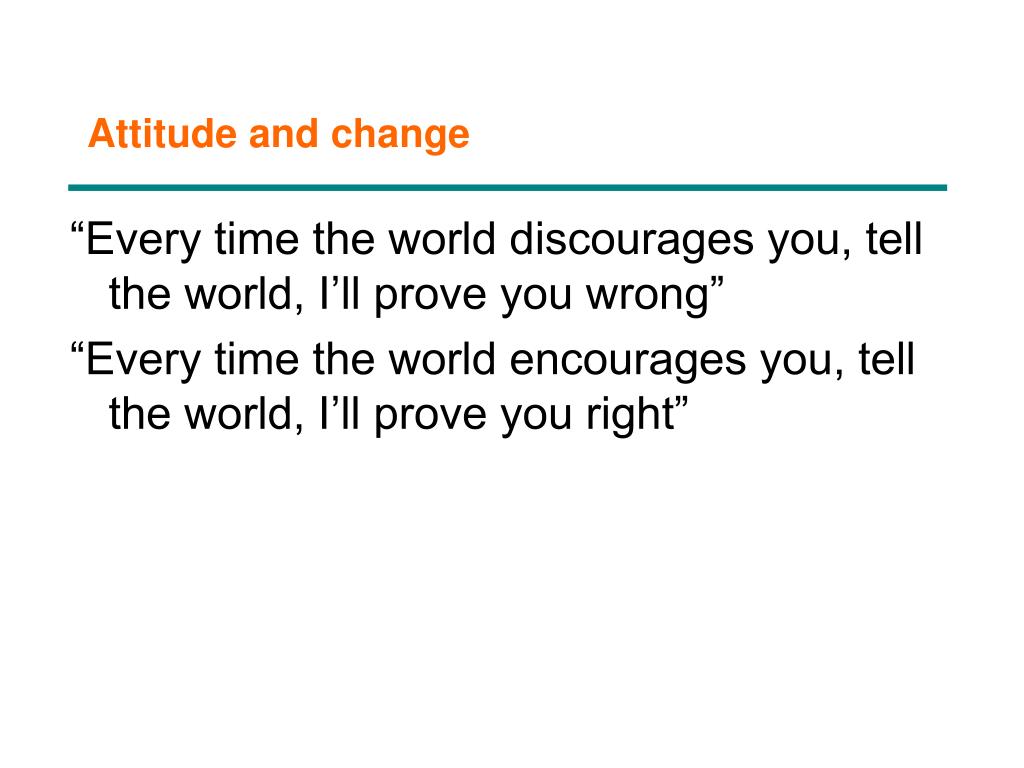 Attitude and change

“Every time the world discourages you, tell the world, I’ll prove you wrong”

“Every time the world encourages you, tell the world, I’ll prove you right”